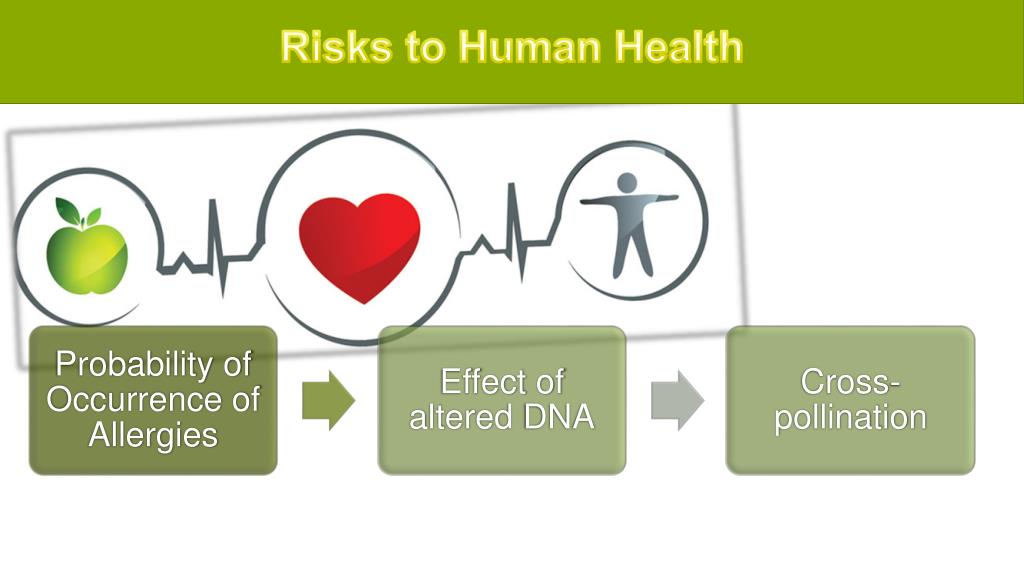 Risks to Human Health

Probability of Occurrence of Allergies

Effect of altered DNA

Cross-pollination